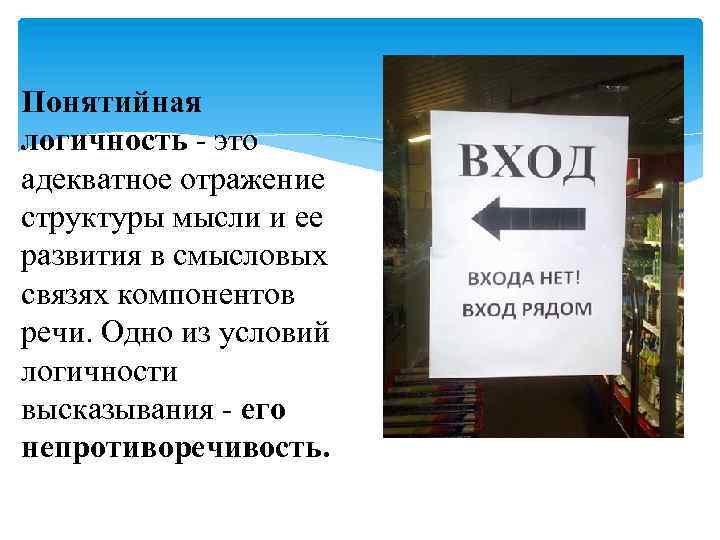 Понятийная логичность - это адекватное отражение структуры мысли и ее развития в смысловых связях компонентов речи. Одно из условий логичности высказывания - его непротиворечивость.

ВХОД

ВХОДА НЕТ!
ВХОД РЯДОМ